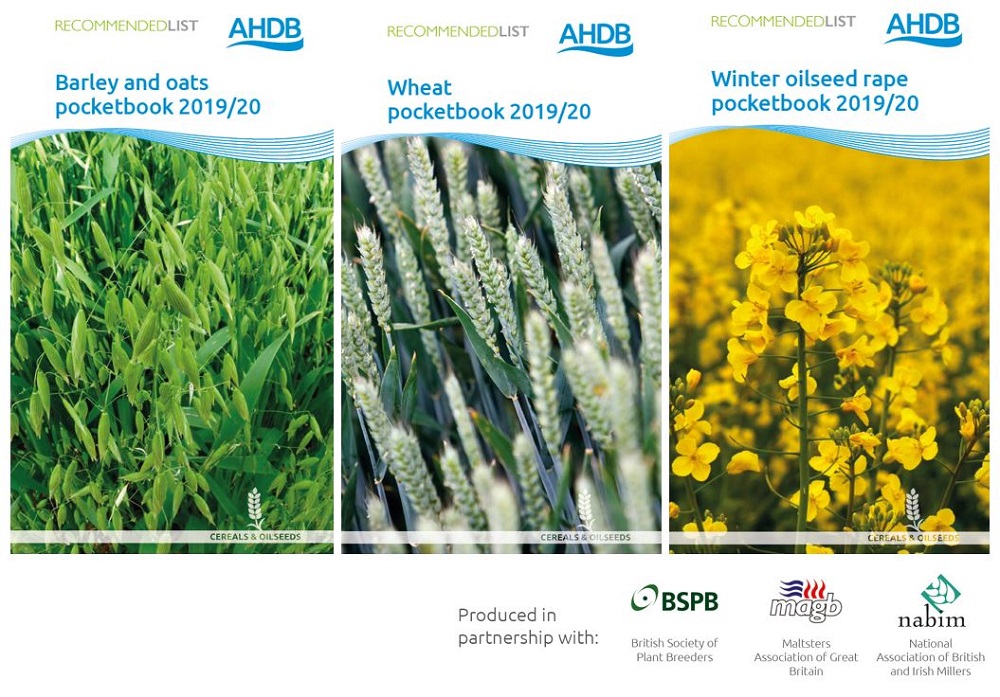 RECOMMENDEDLIST AHDB

Barley and oats pocketbook 2019/20

CEREALS & OILSEEDS

RECOMMENDEDLIST AHDB

Wheat pocketbook 2019/20

CEREALS & OILSEEDS

RECOMMENDEDLIST AHDB

Winter oilseed rape pocketbook 2019/20

CEREALS & OILSEEDS

Produced in partnership with:

BSPB
British Society of Plant Breeders

magb
Maltsters Association of Great Britain

nabim
National Association of British and Irish Millers